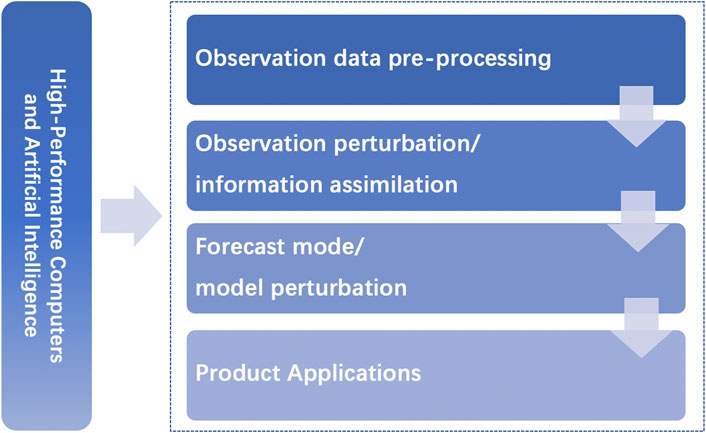 High-Performance Computers and Artificial Intelligence

Observation data pre-processing

Observation perturbation/ information assimilation

Forecast mode/ model perturbation

Product Applications